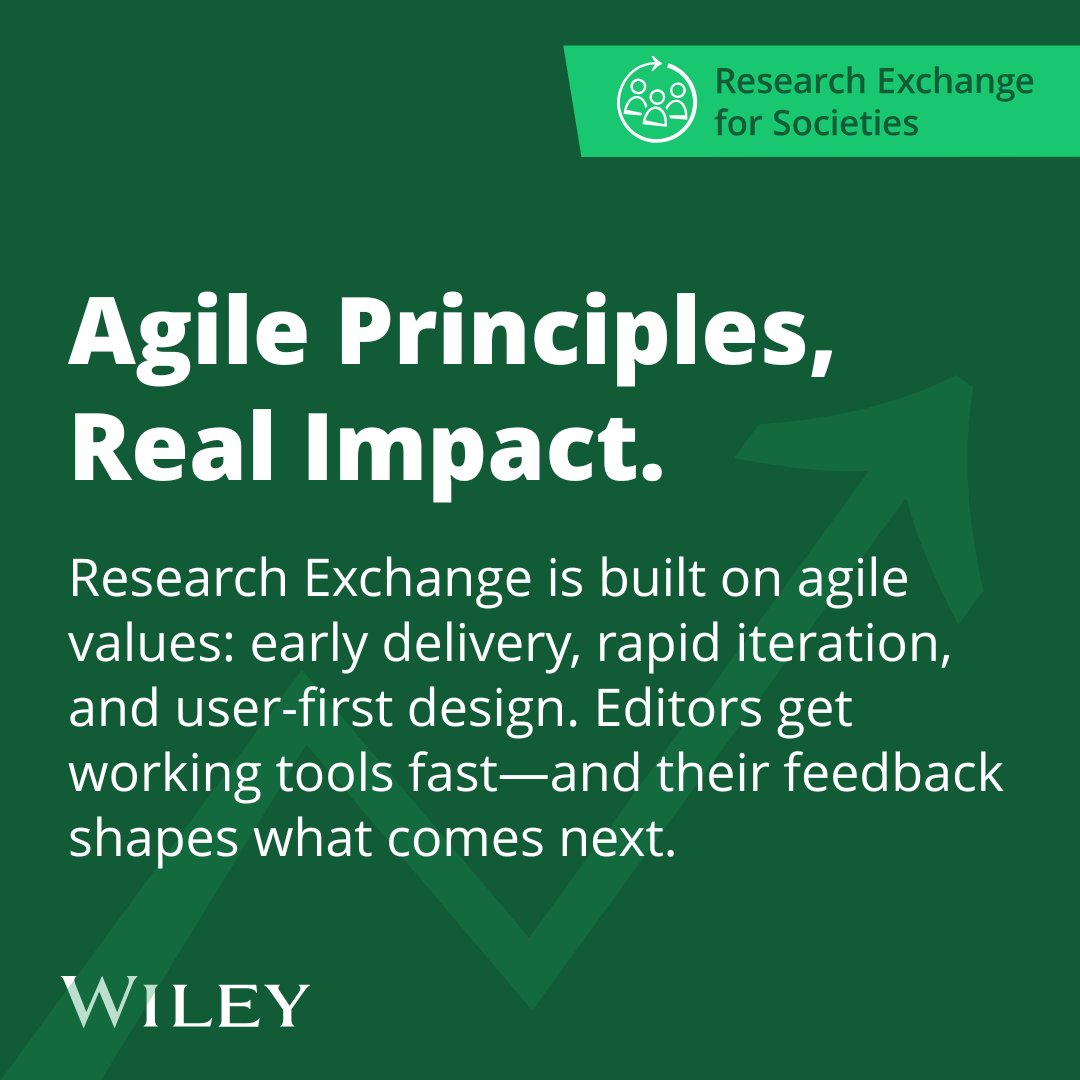 Research Exchange for Societies

Agile Principles, Real Impact.

Research Exchange is built on agile values: early delivery, rapid iteration, and user-first design. Editors get working tools fast—and their feedback shapes what comes next.

WILEY